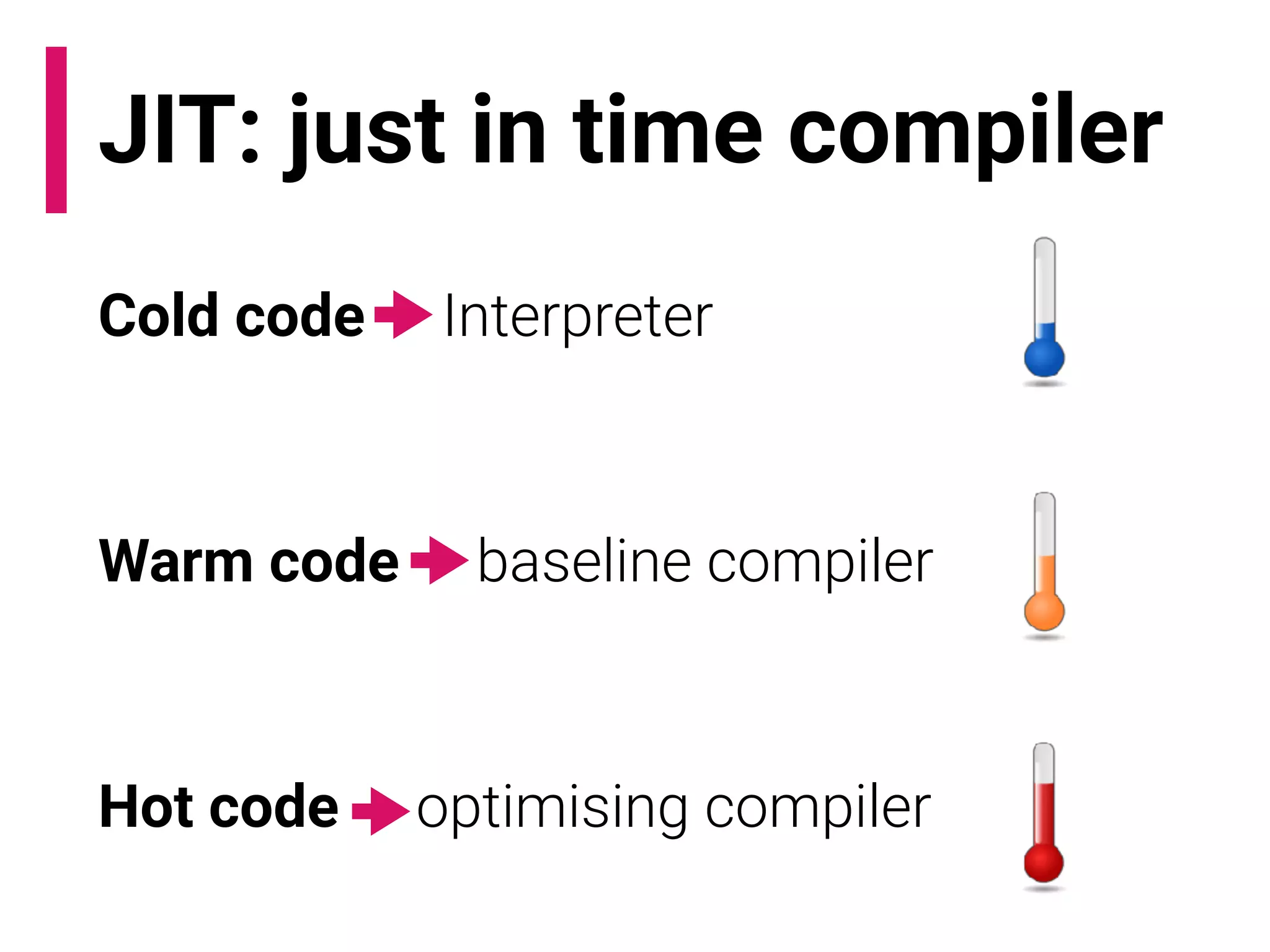 JIT: just in time compiler

Cold code → Interpreter

Warm code → baseline compiler

Hot code → optimising compiler